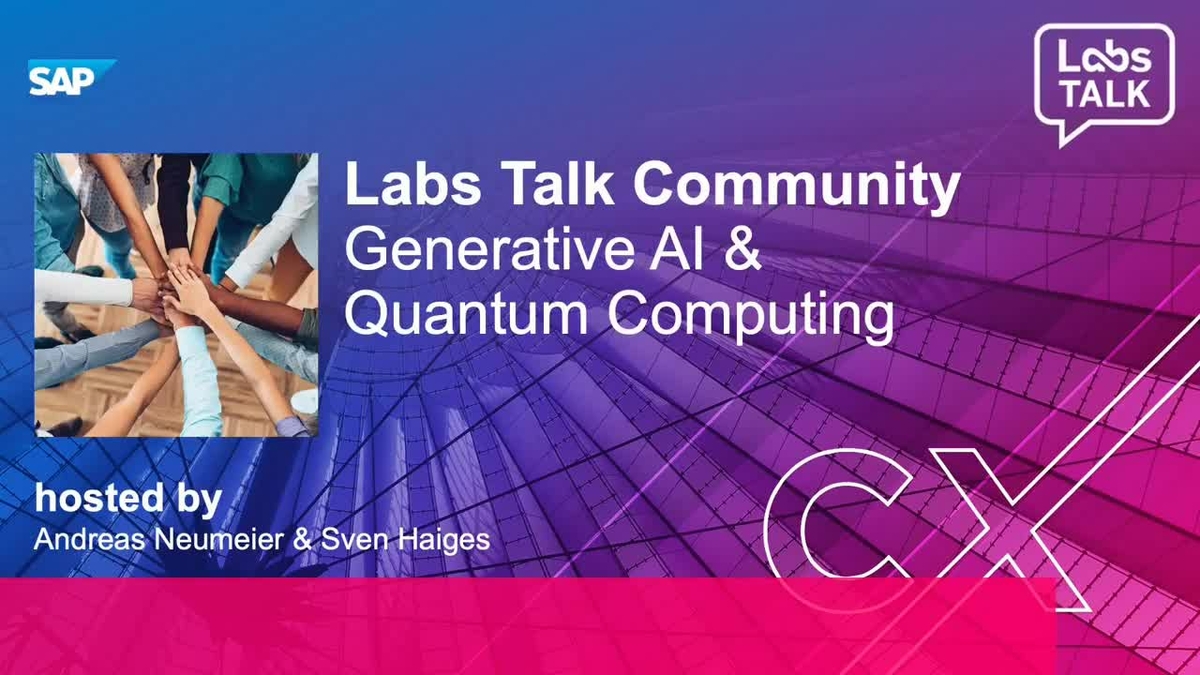 SAP

Labs TALK

Labs Talk Community
Generative AI & Quantum Computing

hosted by
Andreas Neumeier & Sven Haiges

CX